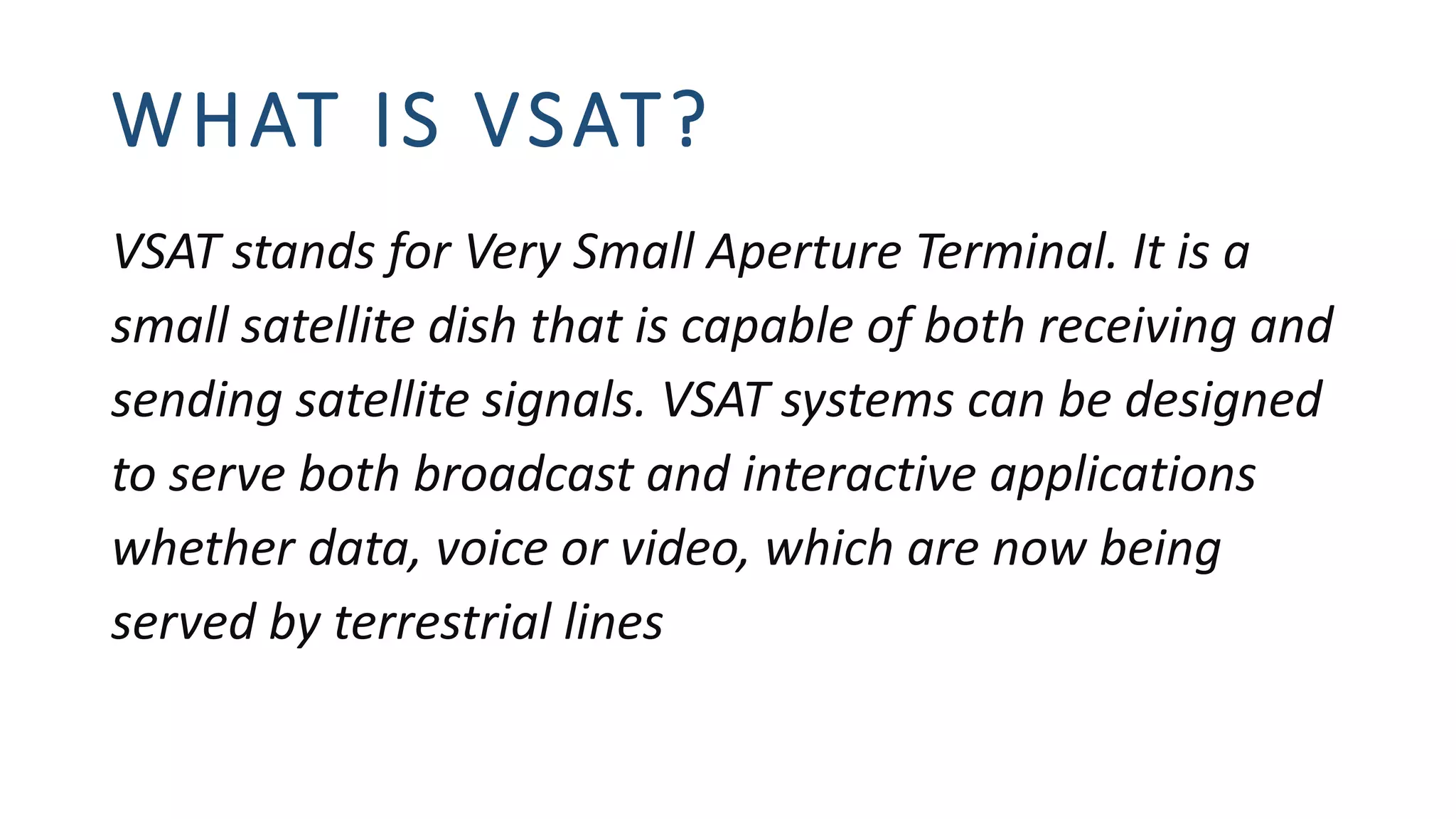 WHAT IS VSAT?

VSAT stands for Very Small Aperture Terminal. It is a small satellite dish that is capable of both receiving and sending satellite signals. VSAT systems can be designed to serve both broadcast and interactive applications whether data, voice or video, which are now being served by terrestrial lines